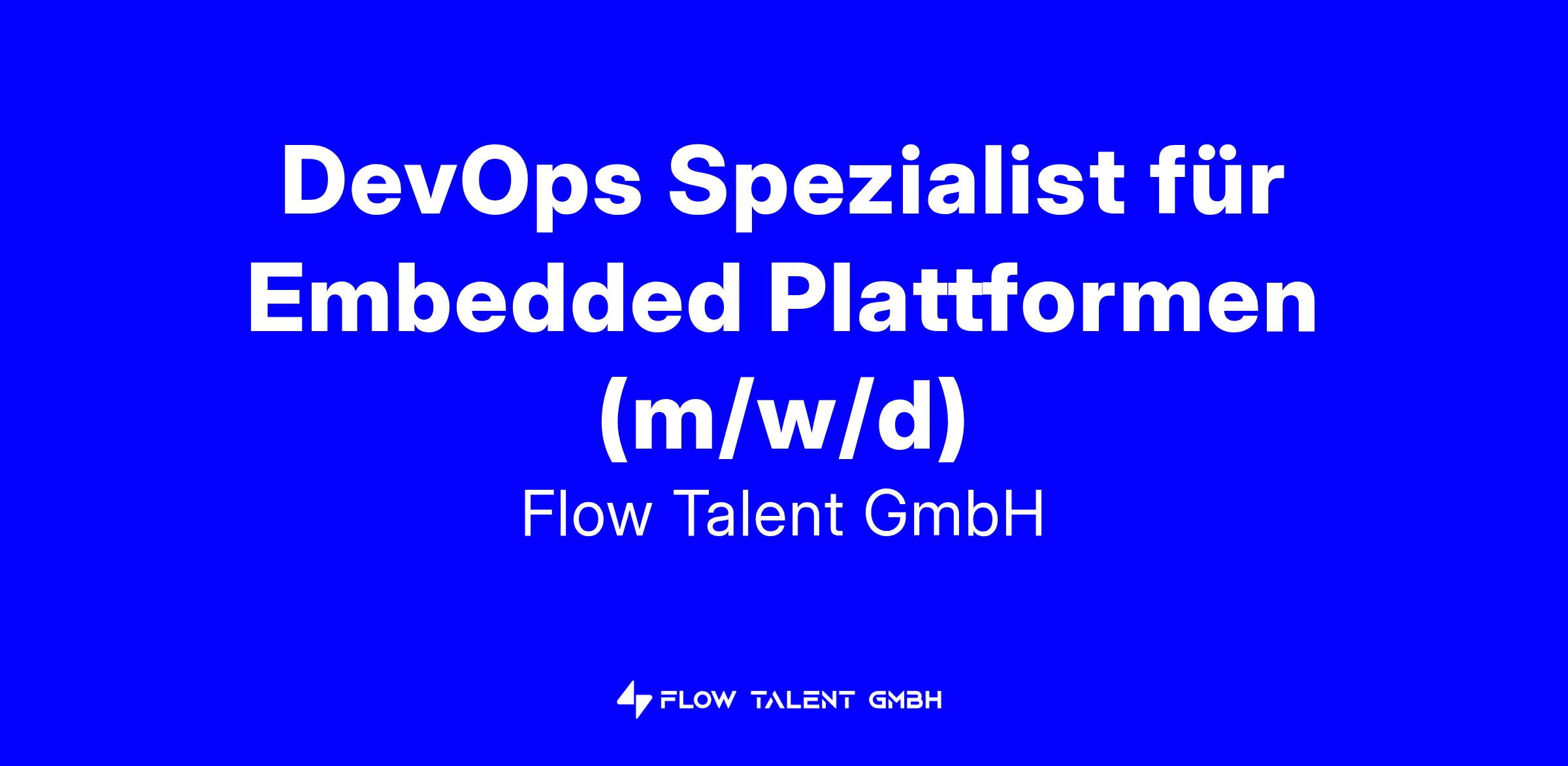 DevOps Spezialist für Embedded Plattformen (m/w/d)

Flow Talent GmbH

FLOW TALENT GMBH